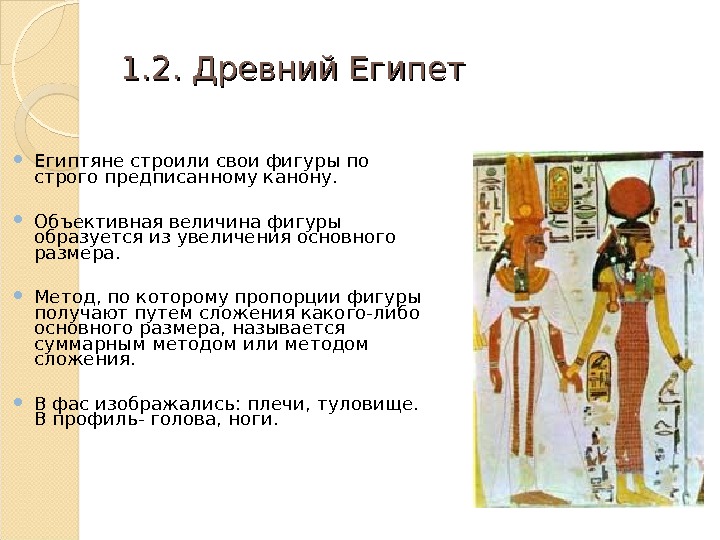 1.2. Древний Египет

Египтяне строили свои фигуры по строго предписанному канону.

Объективная величина фигуры образуется из увеличения основного размера.

Метод, по которому пропорции фигуры получают путем сложения какого-либо основного размера, называется суммарным методом или методом сложения.

В фас изображались: плечи, туловище. В профиль- голова, ноги.